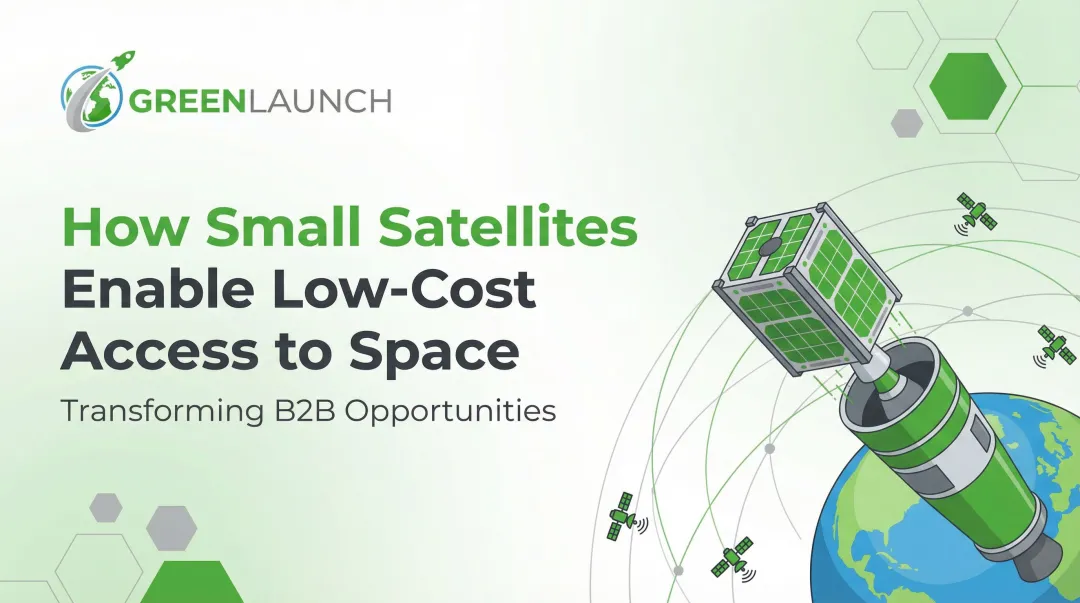 GREENLAUNCH

How Small Satellites Enable Low-Cost Access to Space

Transforming B2B Opportunities